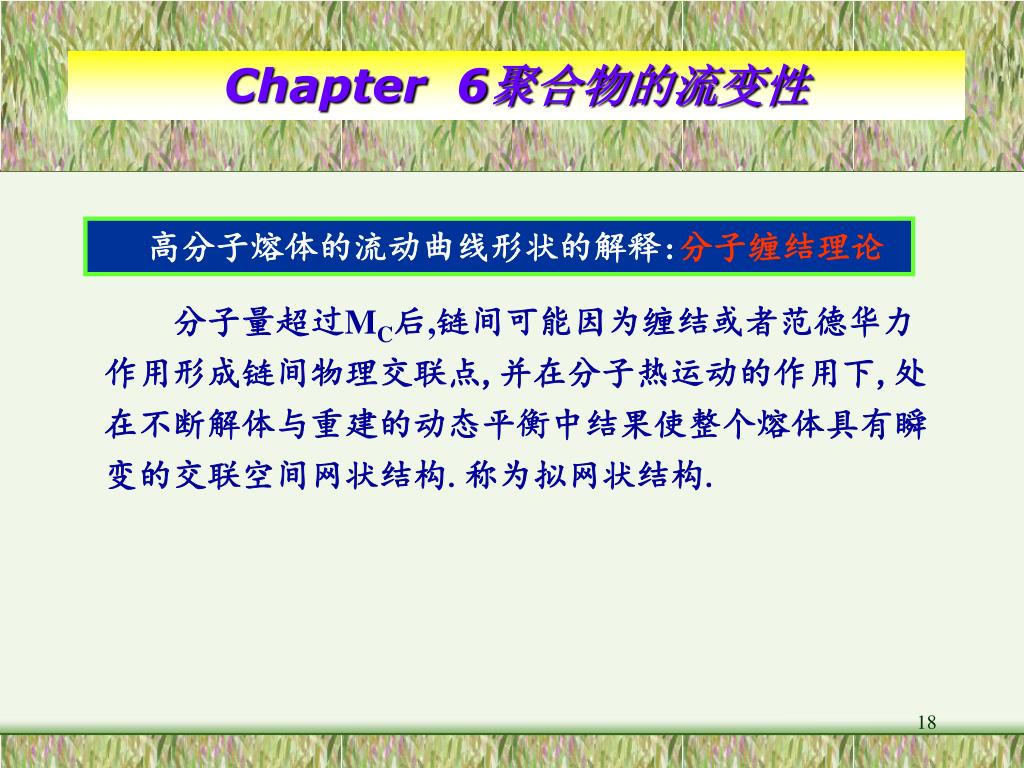 Chapter 6聚合物的流变性

高分子熔体的流动曲线形状的解释:分子缠结理论

分子量超过$M_C$后,链间可能因为缠结或者范德华力作用形成链间物理交联点, 并在分子热运动的作用下, 处在不断解体与重建的动态平衡中结果使整个熔体具有瞬变的交联空间网状结构. 称为拟网状结构.

18